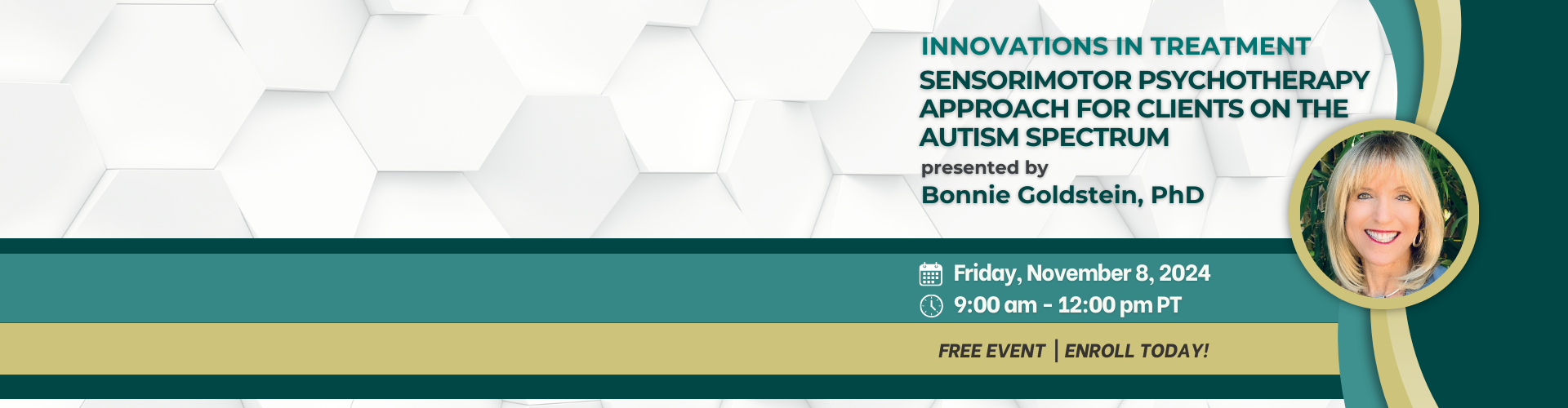 INNOVATIONS IN TREATMENT
SENSORIMOTOR PSYCHOTHERAPY APPROACH FOR CLIENTS ON THE AUTISM SPECTRUM
presented by
Bonnie Goldstein, PhD

Friday, November 8, 2024
9:00 am - 12:00 pm PT

FREE EVENT | ENROLL TODAY!